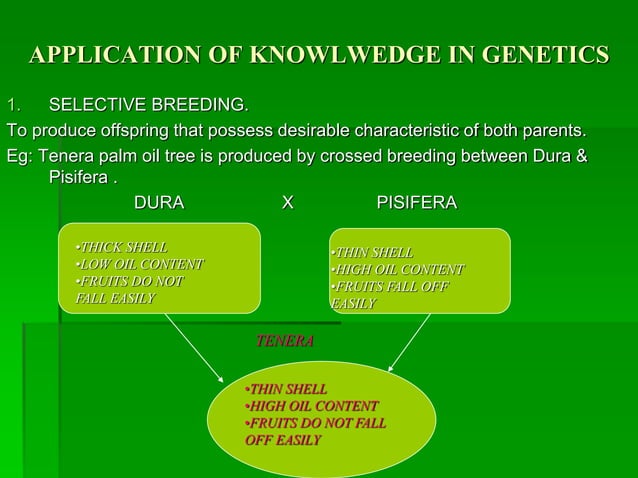 APPLICATION OF KNOWLWEDGE IN GENETICS

1. SELECTIVE BREEDING.

To produce offspring that possess desirable characteristic of both parents.

Eg: Tenera palm oil tree is produced by crossed breeding between Dura & Pisifera .

DURA X PISIFERA

•THICK SHELL
•LOW OIL CONTENT
•FRUITS DO NOT FALL EASILY

•THIN SHELL
•HIGH OIL CONTENT
•FRUITS FALL OFF EASILY

TENERA

•THIN SHELL
•HIGH OIL CONTENT
•FRUITS DO NOT FALL OFF EASILY